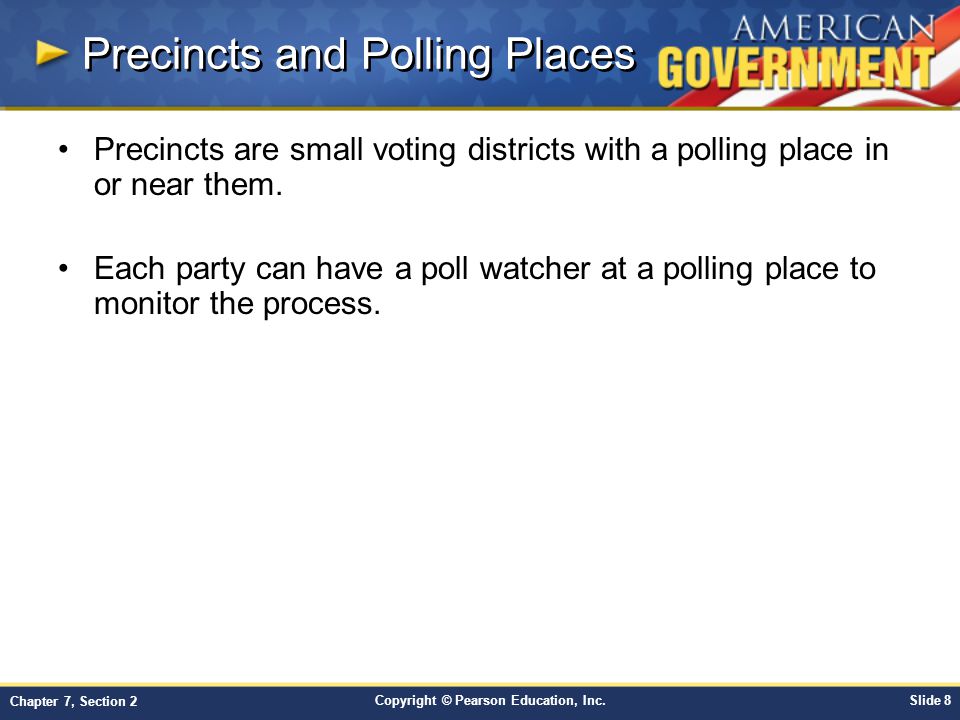 Precincts and Polling Places

AMERICAN GOVERNMENT

• Precincts are small voting districts with a polling place in or near them.

• Each party can have a poll watcher at a polling place to monitor the process.

Chapter 7, Section 2

Copyright © Pearson Education, Inc.

Slide 8